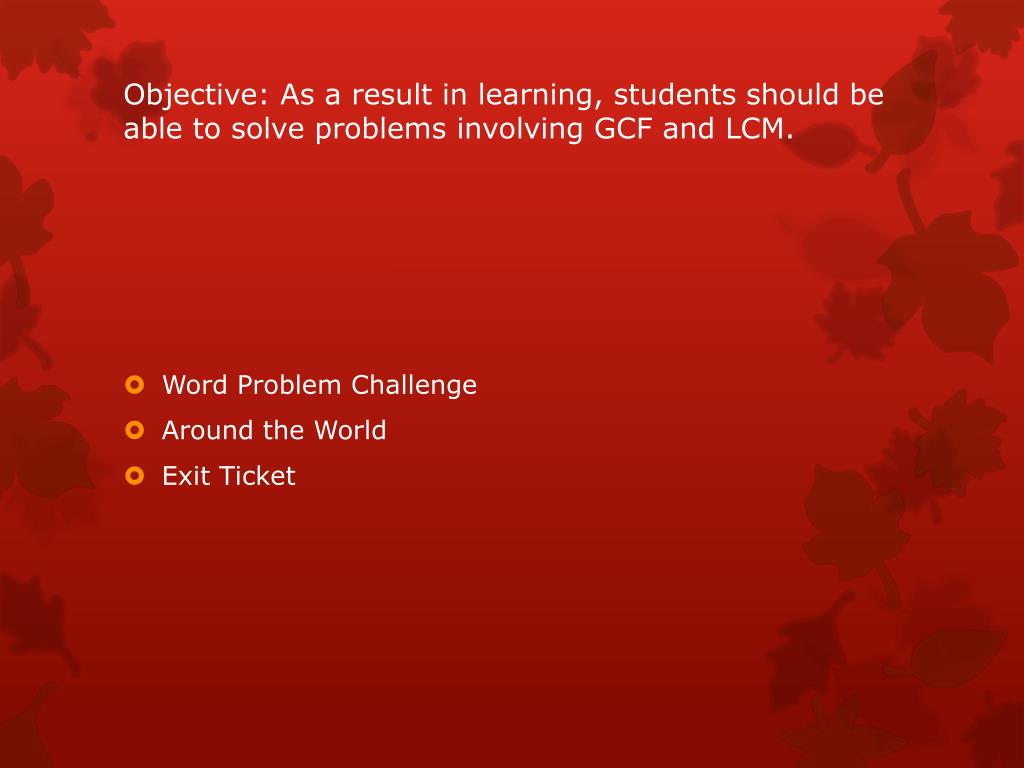 Objective: As a result in learning, students should be able to solve problems involving GCF and LCM.

Word Problem Challenge
Around the World
Exit Ticket